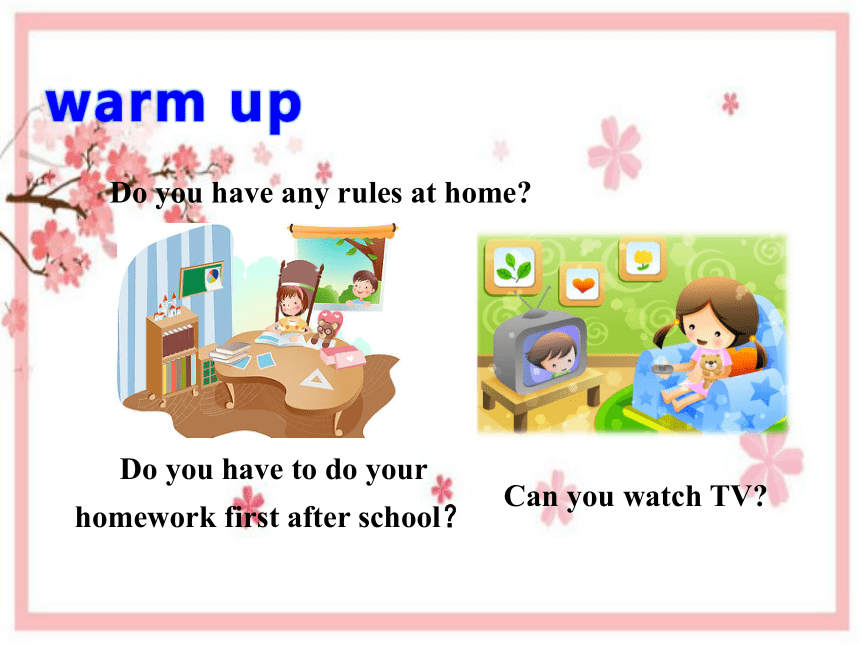 warm up

Do you have any rules at home?

Do you have to do your homework first after school?

Can you watch TV?